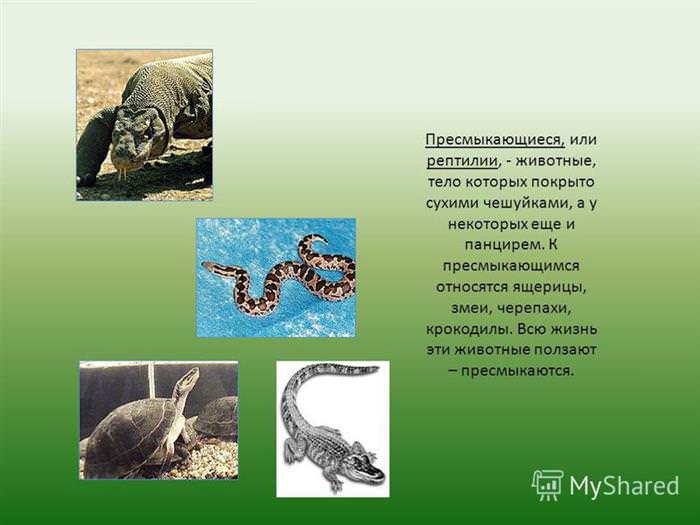 Пресмыкающиеся, или рептилии, - животные, тело которых покрыто сухими чешуйками, а у некоторых еще и панцирем. К пресмыкающимся относятся ящерицы, змеи, черепахи, крокодилы. Всю жизнь эти животные ползают – пресмыкаются.

MyShared